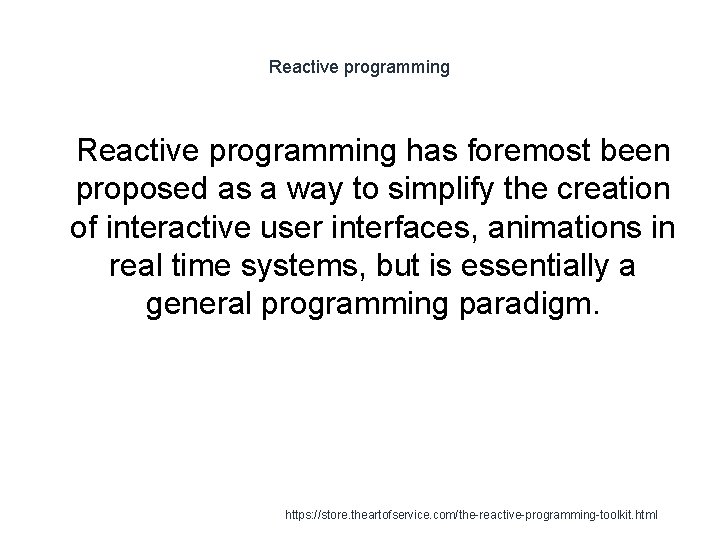 Reactive programming

Reactive programming has foremost been proposed as a way to simplify the creation of interactive user interfaces, animations in real time systems, but is essentially a general programming paradigm.

https://store.theartofservice.com/the-reactive-programming-toolkit.html